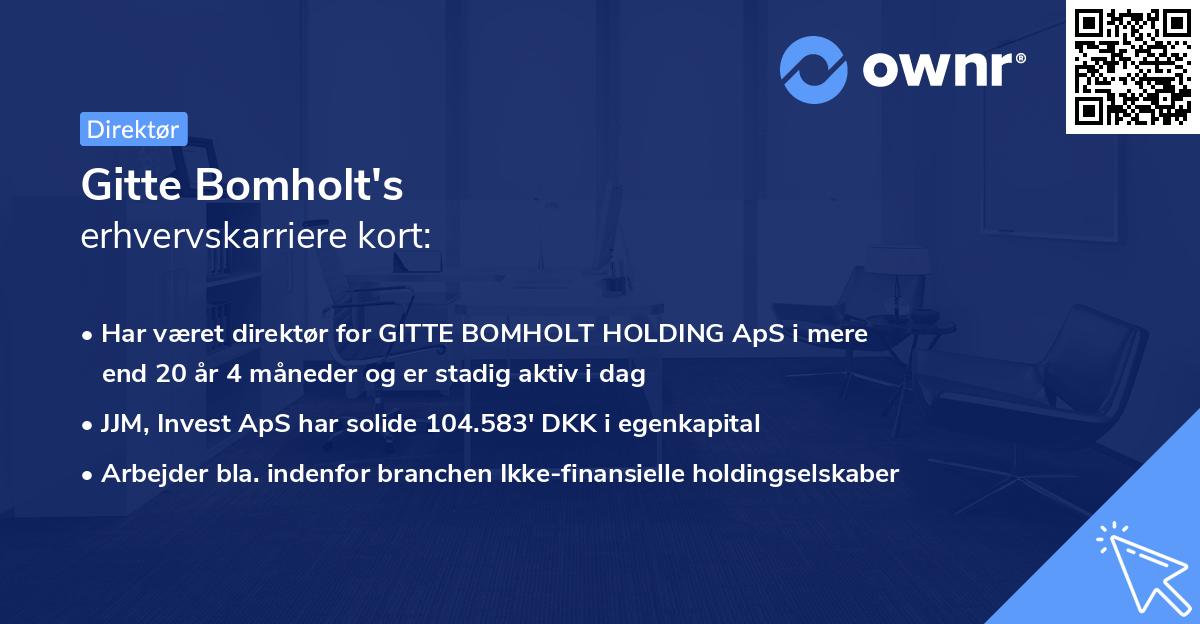 ownr®

Direktør

Gitte Bomholt's
erhvervskarriere kort:

• Har været direktør for GITTE BOMHOLT HOLDING ApS i mere end 20 år 4 måneder og er stadig aktiv i dag

• JJM, Invest ApS har solide 104.583' DKK i egenkapital

• Arbejder bla. indenfor branchen Ikke-finansielle holdingselskaber